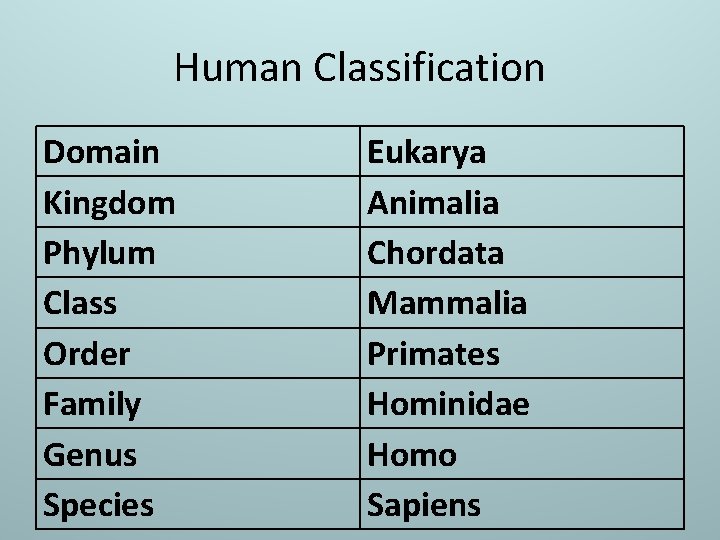 Human Classification

| Domain | Eukarya |
|---|---|
| Kingdom | Animalia |
| Phylum | Chordata |
| Class | Mammalia |
| Order | Primates |
| Family | Hominidae |
| Genus | Homo |
| Species | Sapiens |